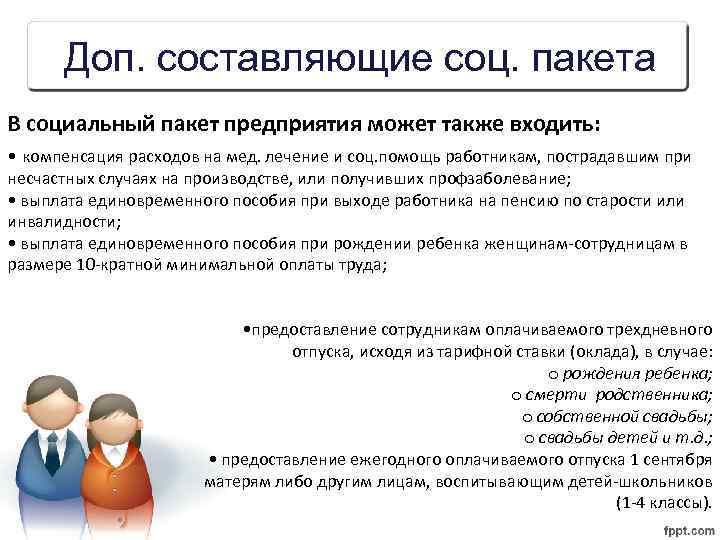 Доп. составляющие соц. пакета

В социальный пакет предприятия может также входить:

• компенсация расходов на мед. лечение и соц.помощь работникам, пострадавшим при несчастных случаях на производстве, или получивших профзаболевание;
• выплата единовременного пособия при выходе работника на пенсию по старости или инвалидности;
• выплата единовременного пособия при рождении ребенка женщинам-сотрудницам в размере 10-кратной минимальной оплаты труда;

•предоставление сотрудникам оплачиваемого трехдневного отпуска, исходя из тарифной ставки (оклада), в случае:
o рождения ребенка;
o смерти родственника;
o собственной свадьбы;
o свадьбы детей и т.д.;
• предоставление ежегодного оплачиваемого отпуска 1 сентября матерям либо другим лицам, воспитывающим детей-школьников (1-4 классы).

fppt.com